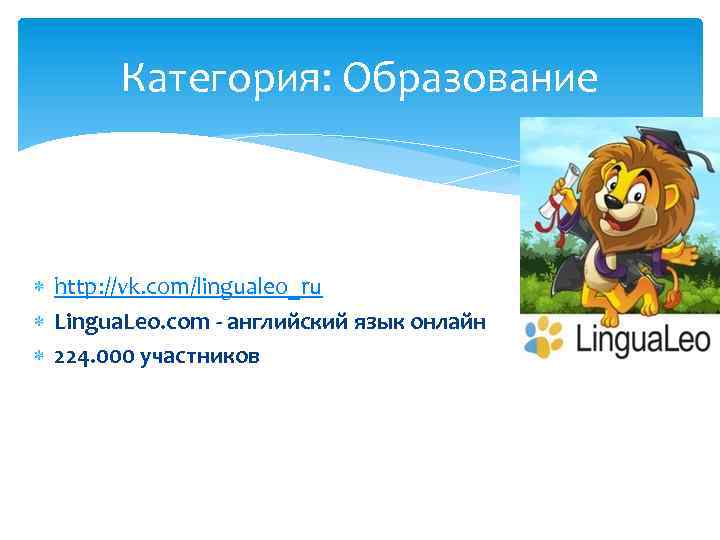 Категория: Образование

http://vk.com/lingualeo_ru
LinguaLeo.com - английский язык онлайн
224.000 участников

LinguaLeo